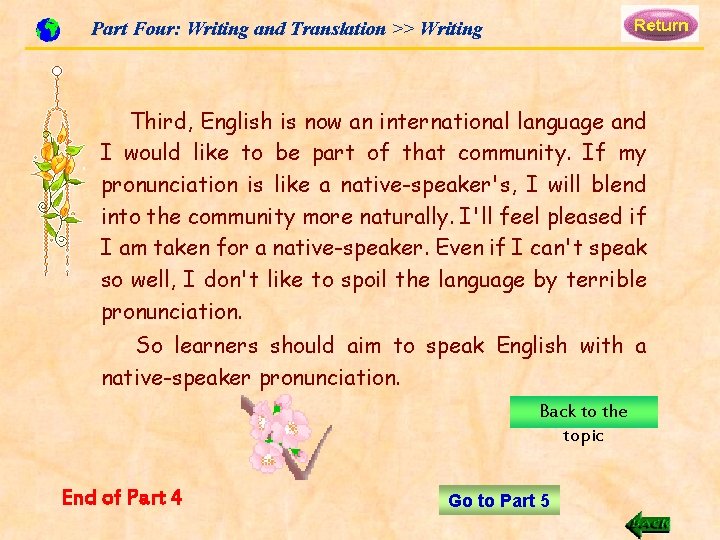 Part Four: Writing and Translation >> Writing

Return

Third, English is now an international language and I would like to be part of that community. If my pronunciation is like a native-speaker's, I will blend into the community more naturally. I'll feel pleased if I am taken for a native-speaker. Even if I can't speak so well, I don't like to spoil the language by terrible pronunciation.

So learners should aim to speak English with a native-speaker pronunciation.

Back to the topic

End of Part 4

Go to Part 5

BACK